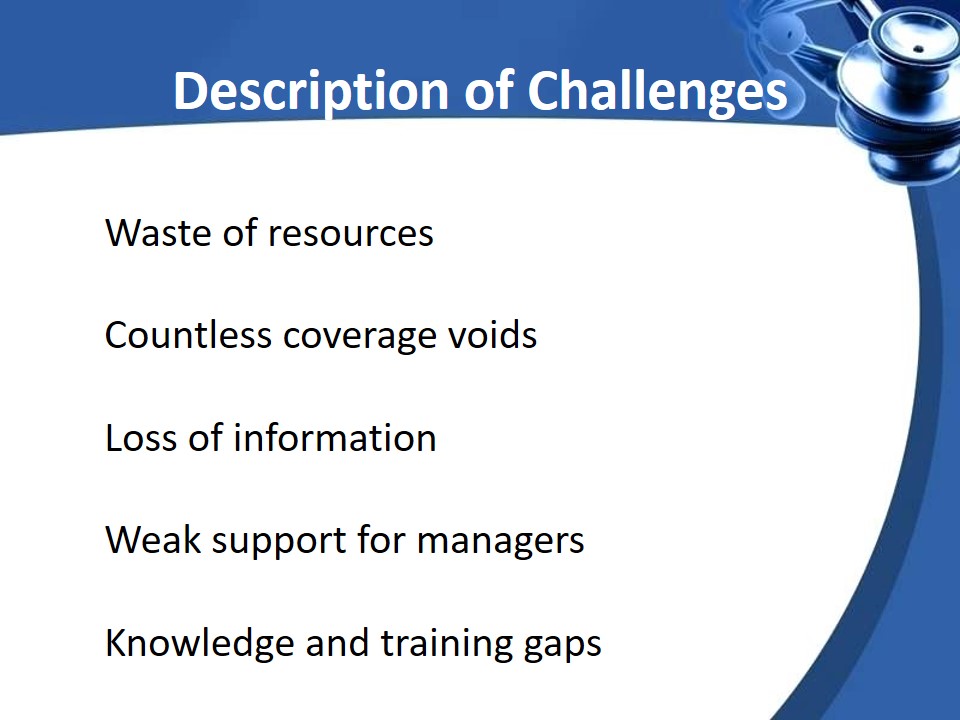 Description of Challenges

Waste of resources

Countless coverage voids

Loss of information

Weak support for managers

Knowledge and training gaps